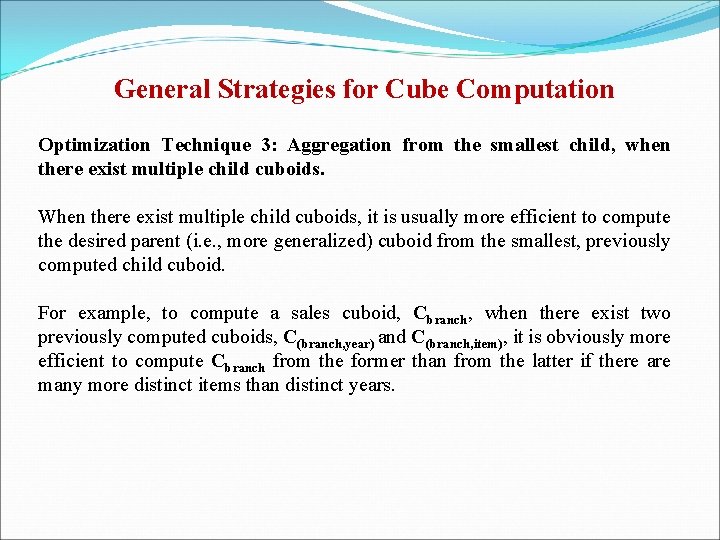 General Strategies for Cube Computation

Optimization Technique 3: Aggregation from the smallest child, when there exist multiple child cuboids.

When there exist multiple child cuboids, it is usually more efficient to compute the desired parent (i.e., more generalized) cuboid from the smallest, previously computed child cuboid.

For example, to compute a sales cuboid, $C_{branch}$, when there exist two previously computed cuboids, $C_{(branch,year)}$ and $C_{(branch,item)}$, it is obviously more efficient to compute $C_{branch}$ from the former than from the latter if there are many more distinct items than distinct years.